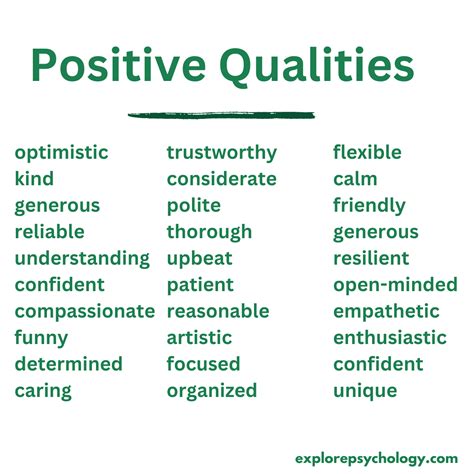 Positive Qualities

optimistic
kind
generous
reliable
understanding
confident
compassionate
funny
determined
caring

trustworthy
considerate
polite
thorough
upbeat
patient
reasonable
artistic
focused
organized

flexible
calm
friendly
generous
resilient
open-minded
empathetic
enthusiastic
confident
unique

explorepsychology.com